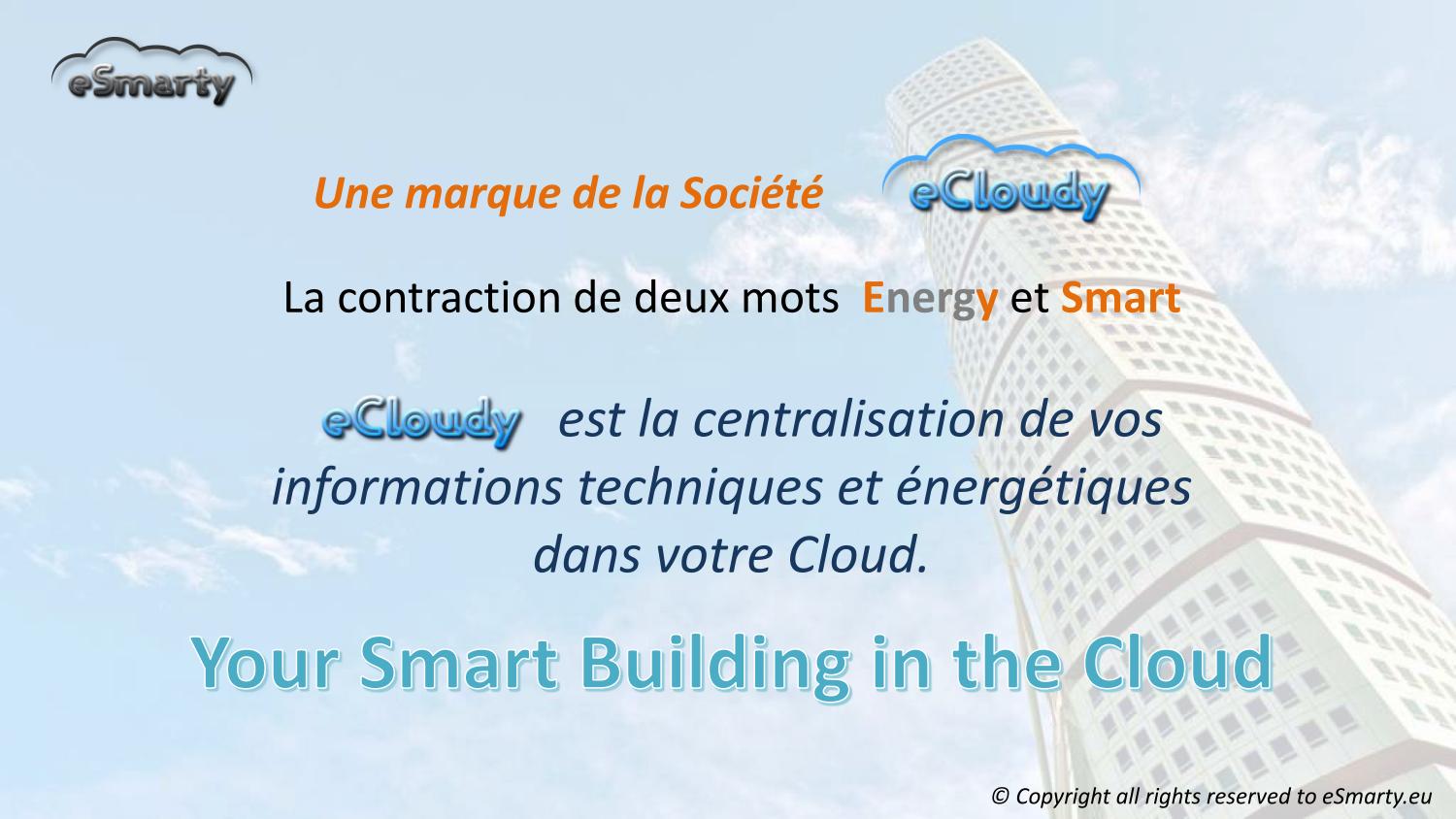 eSmarty

Une marque de la Société eCloudy

La contraction de deux mots Energy et Smart

eCloudy est la centralisation de vos informations techniques et énergétiques dans votre Cloud.

Your Smart Building in the Cloud

© Copyright all rights reserved to eSmarty.eu